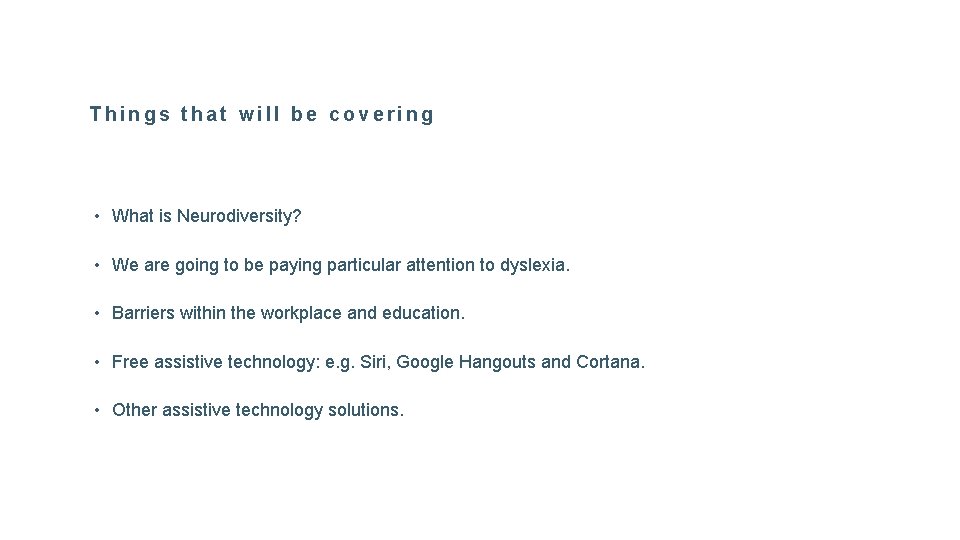 Things that will be covering

• What is Neurodiversity?

• We are going to be paying particular attention to dyslexia.

• Barriers within the workplace and education.

• Free assistive technology: e.g. Siri, Google Hangouts and Cortana.

• Other assistive technology solutions.